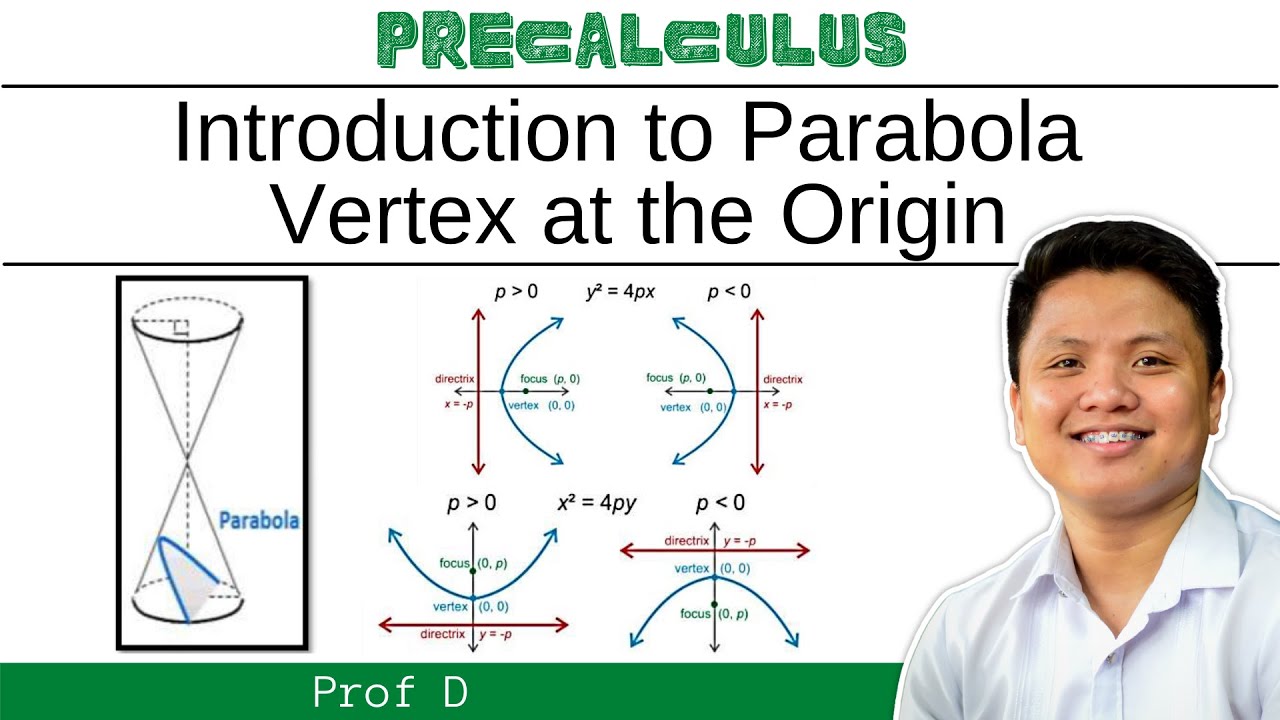 PRECALCULUS

Introduction to Parabola
Vertex at the Origin

Parabola

$p > 0$ $y^2 = 4px$ $p < 0$

directrix
$x = -p$
focus $(p, 0)$
vertex $(0, 0)$

focus $(p, 0)$
vertex $(0, 0)$
directrix
$x = -p$

$p > 0$ $x^2 = 4py$ $p < 0$

focus $(0, p)$
vertex $(0, 0)$
directrix $y = -p$

directrix $y = -p$
vertex $(0, 0)$
focus $(0, p)$

Prof D